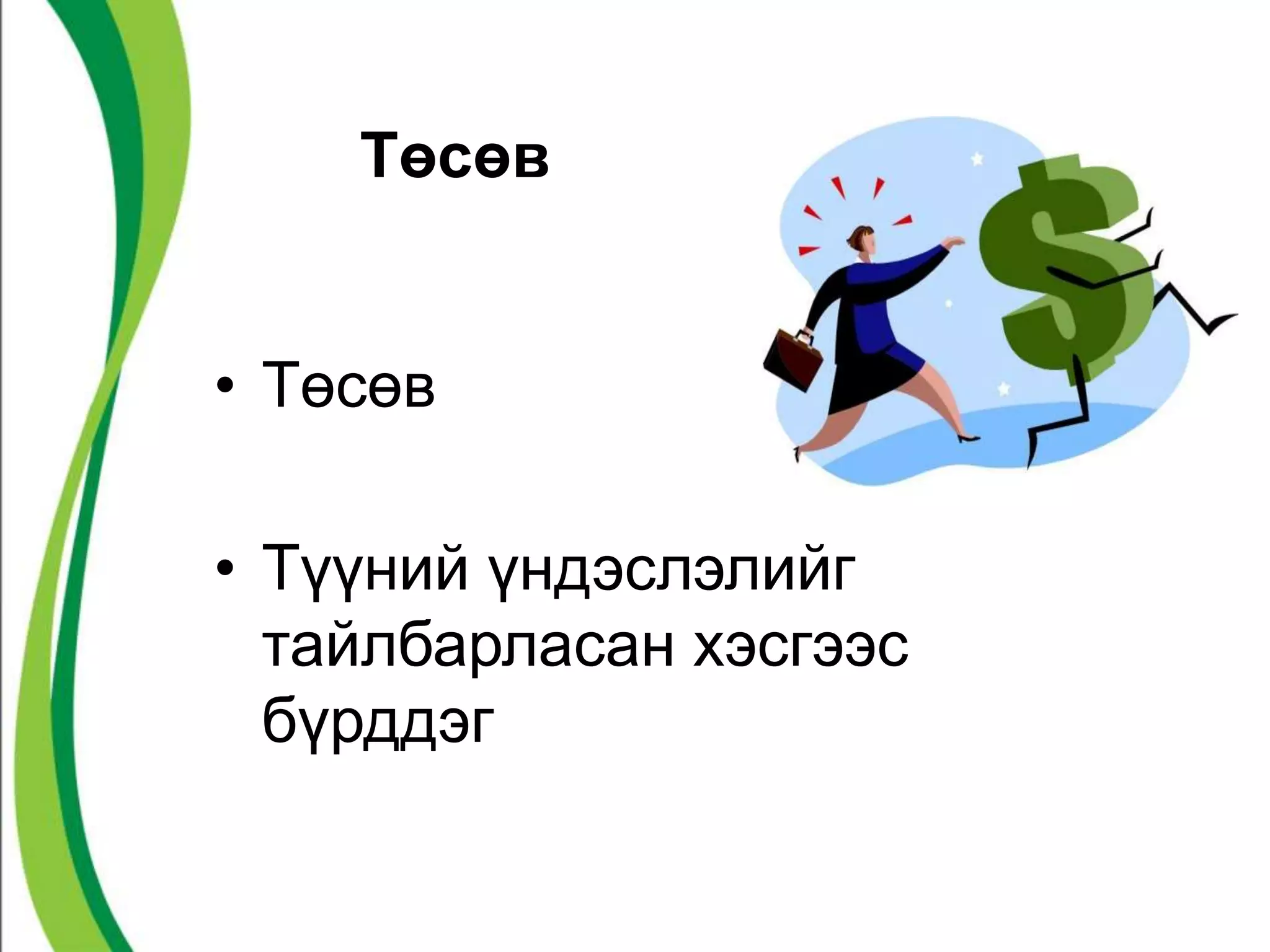 Төсөв

• Төсөв

• Түүний үндэслэлийг тайлбарласан хэсгээс бүрддэг